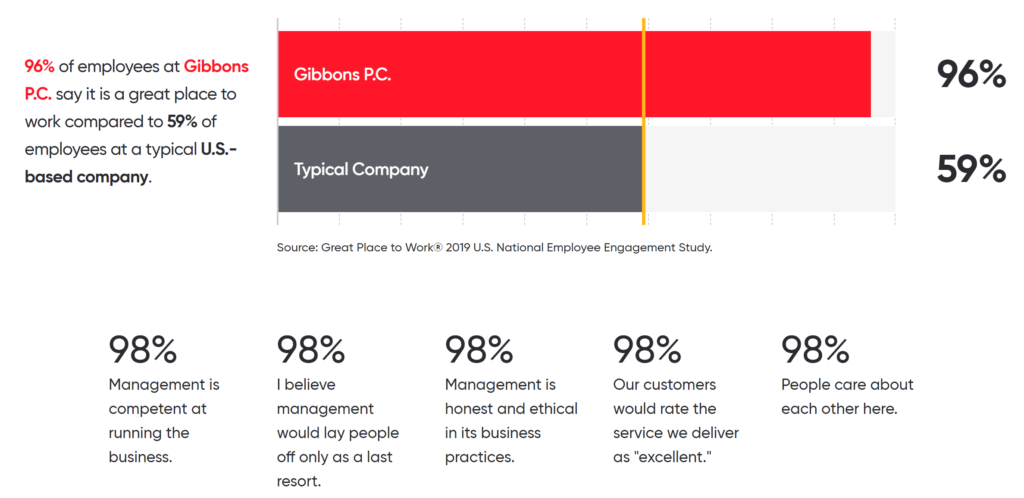 96% of employees at Gibbons P.C. say it is a great place to work compared to 59% of employees at a typical U.S.-based company.

Gibbons P.C.

96%

Typical Company

59%

Source: Great Place to Work® 2019 U.S. National Employee Engagement Study.

98%
Management is competent at running the business.

98%
I believe management would lay people off only as a last resort.

98%
Management is honest and ethical in its business practices.

98%
Our customers would rate the service we deliver as "excellent."

98%
People care about each other here.